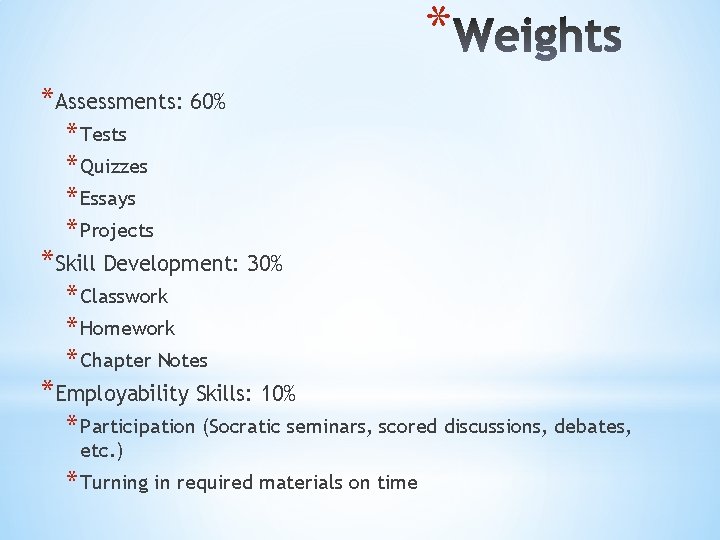 *Weights

*Assessments: 60%
*Tests
*Quizzes
*Essays
*Projects
*Skill Development: 30%
*Classwork
*Homework
*Chapter Notes
*Employability Skills: 10%
*Participation (Socratic seminars, scored discussions, debates, etc.)
*Turning in required materials on time